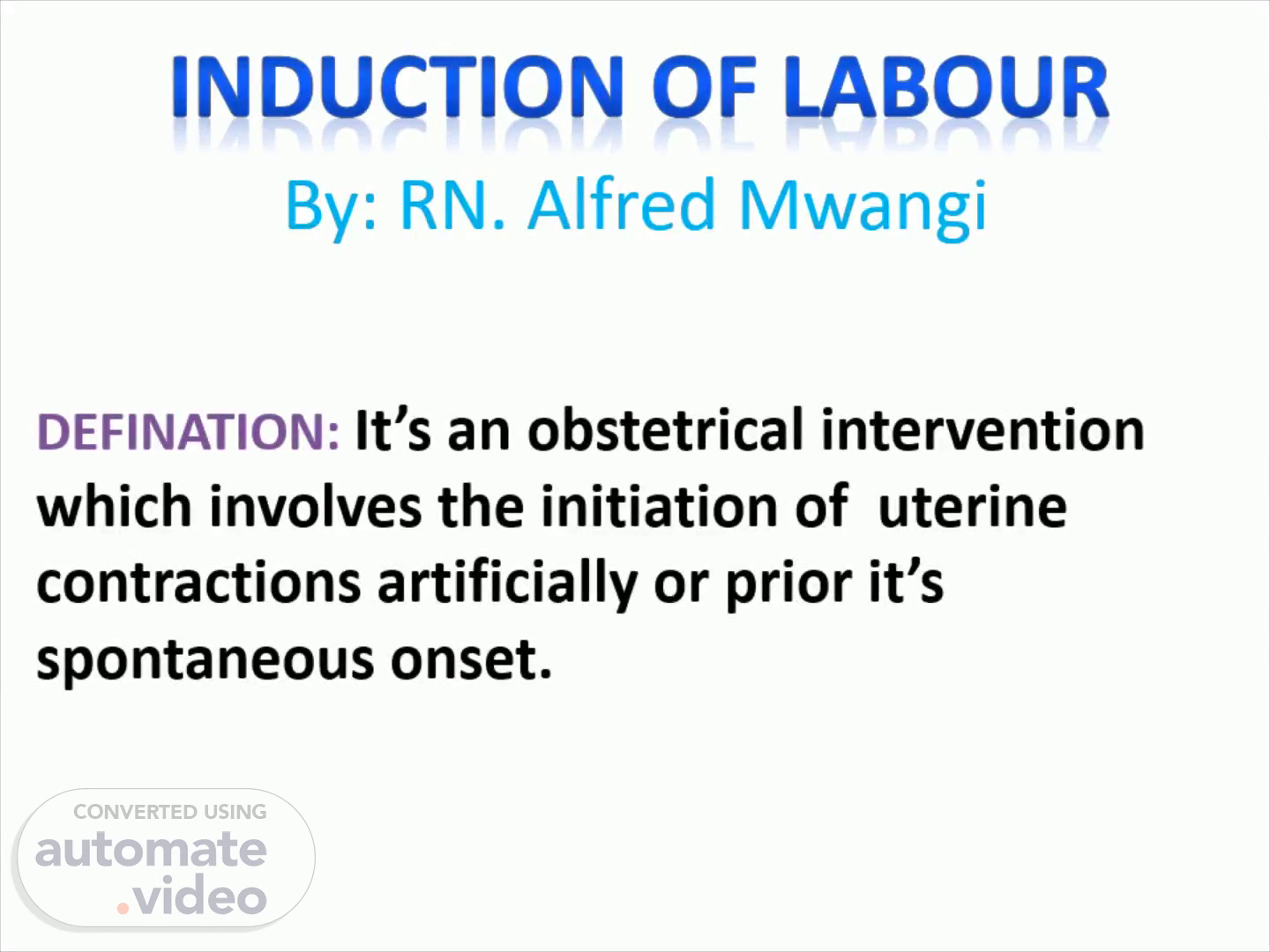 INDUCTION OF LABOUR

By: RN. Alfred Mwangi

DEFINATION: It’s an obstetrical intervention which involves the initiation of uterine contractions artificially or prior it’s spontaneous onset.

CONVERTED USING
automate
.video